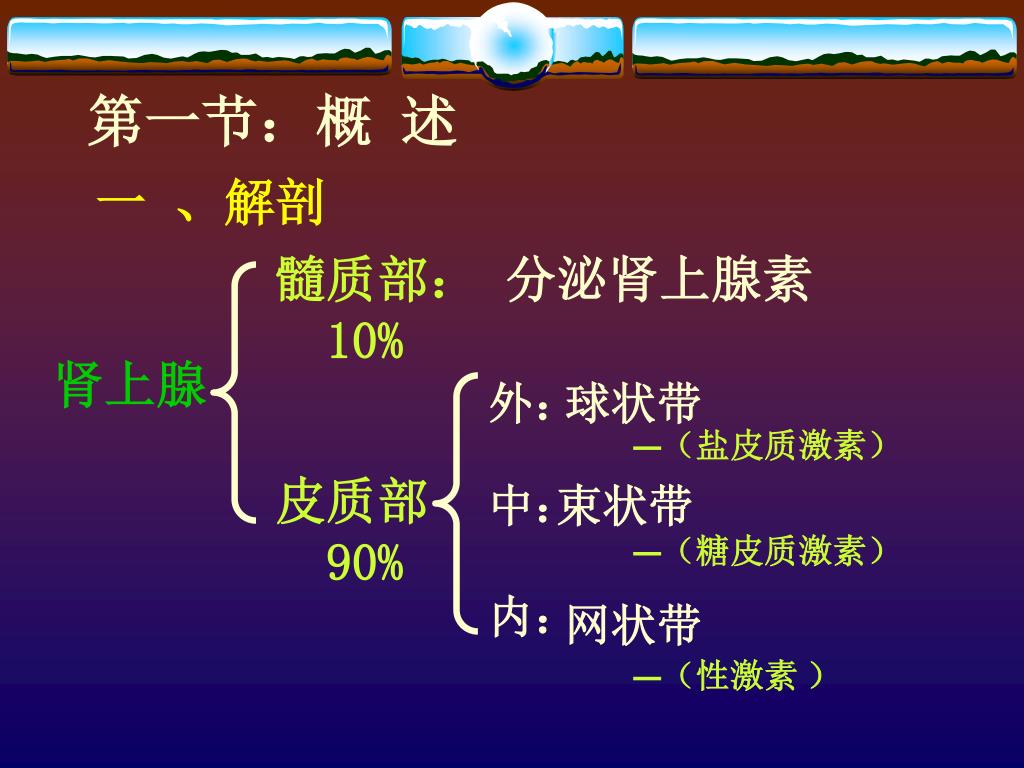 第一节：概 述

一 、解剖

肾上腺

髓质部： 分泌肾上腺素
10%

皮质部
90%

外：球状带
—（盐皮质激素）

中：束状带
—（糖皮质激素）

内：网状带
—（性激素 ）